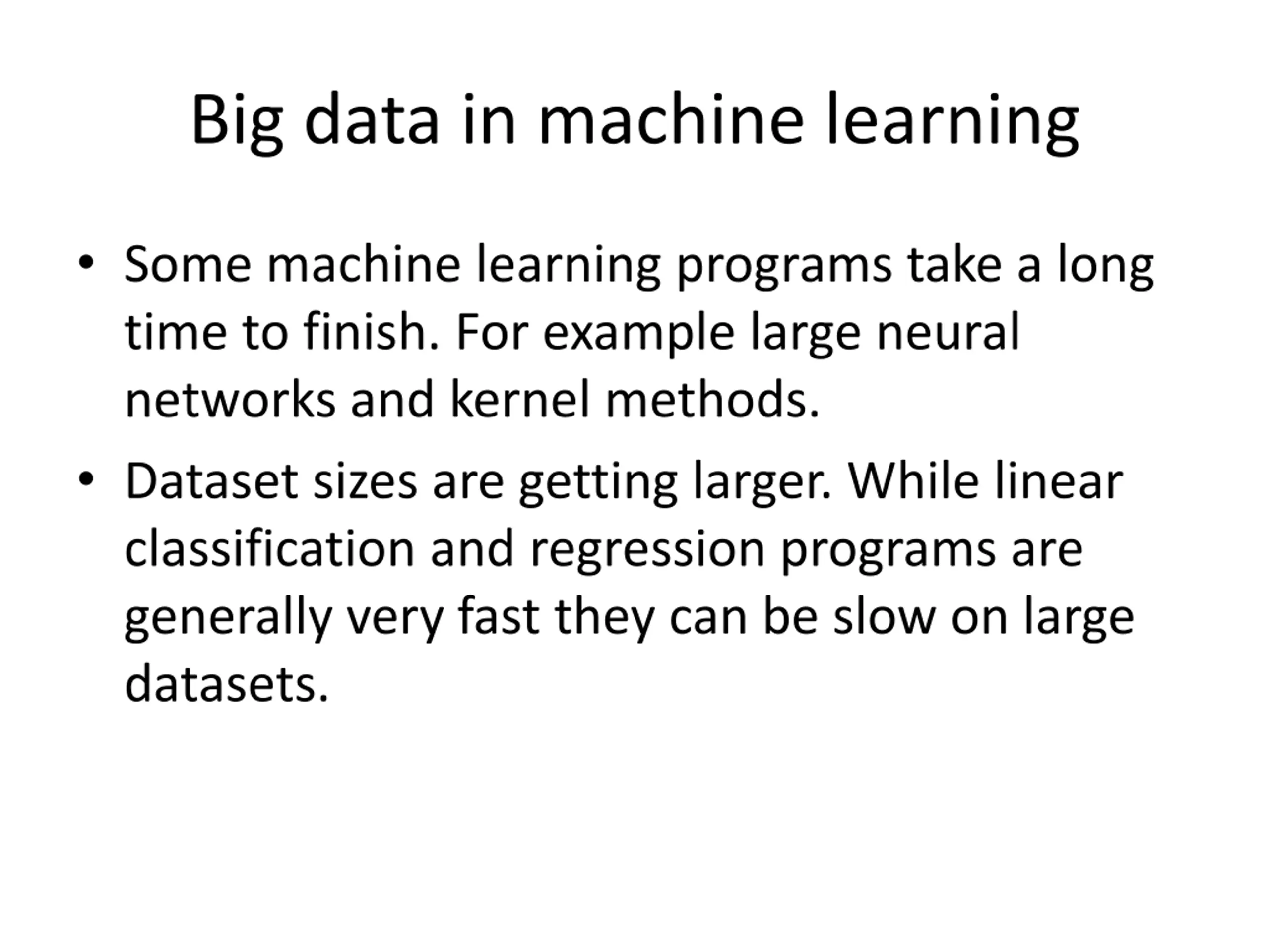 Big data in machine learning

• Some machine learning programs take a long time to finish. For example large neural networks and kernel methods.

• Dataset sizes are getting larger. While linear classification and regression programs are generally very fast they can be slow on large datasets.